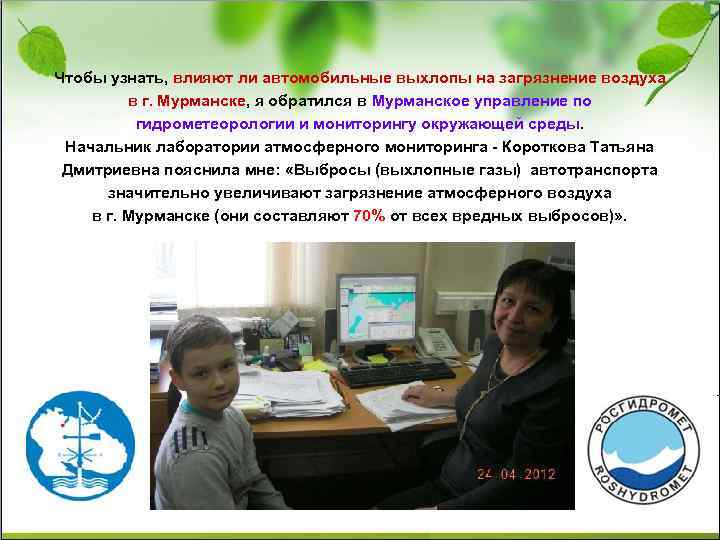 Чтобы узнать, влияют ли автомобильные выхлопы на загрязнение воздуха в г. Мурманске, я обратился в Мурманское управление по гидрометеорологии и мониторингу окружающей среды.
Начальник лаборатории атмосферного мониторинга - Короткова Татьяна Дмитриевна пояснила мне: «Выбросы (выхлопные газы) автотранспорта значительно увеличивают загрязнение атмосферного воздуха в г. Мурманске (они составляют 70% от всех вредных выбросов)».

24 04 2012

РОСГИДРОМЕТ
ROSHYDROMET